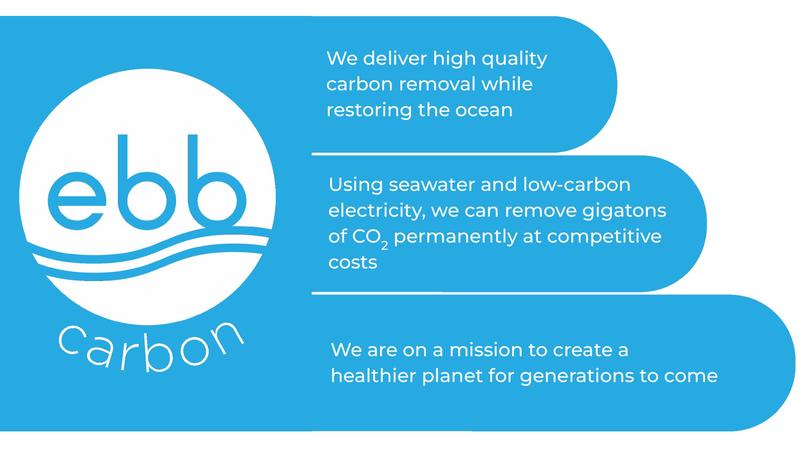 ebb

carbon

We deliver high quality carbon removal while restoring the ocean

Using seawater and low-carbon electricity, we can remove gigatons of $CO_2$ permanently at competitive costs

We are on a mission to create a healthier planet for generations to come